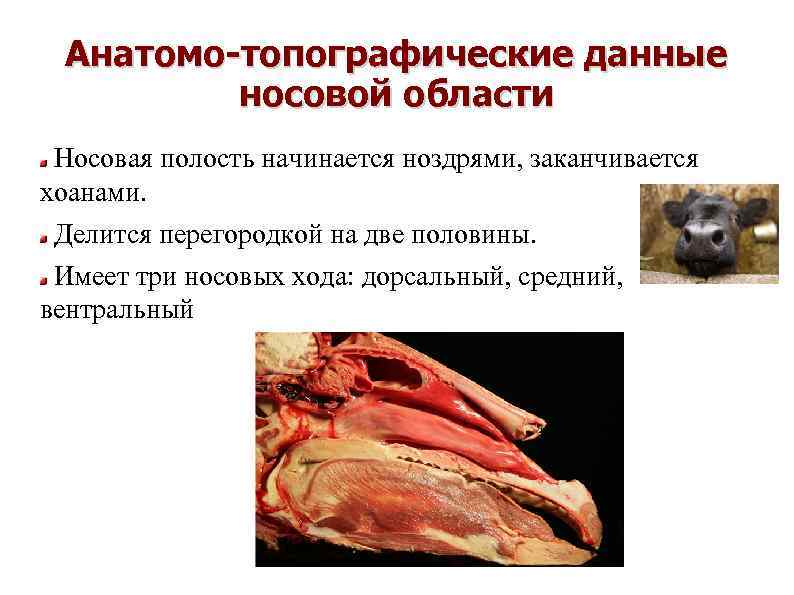 Анатомо-топографические данные носовой области

Носовая полость начинается ноздрями, заканчивается хоанами.

Делится перегородкой на две половины.

Имеет три носовых хода: дорсальный, средний, вентральный